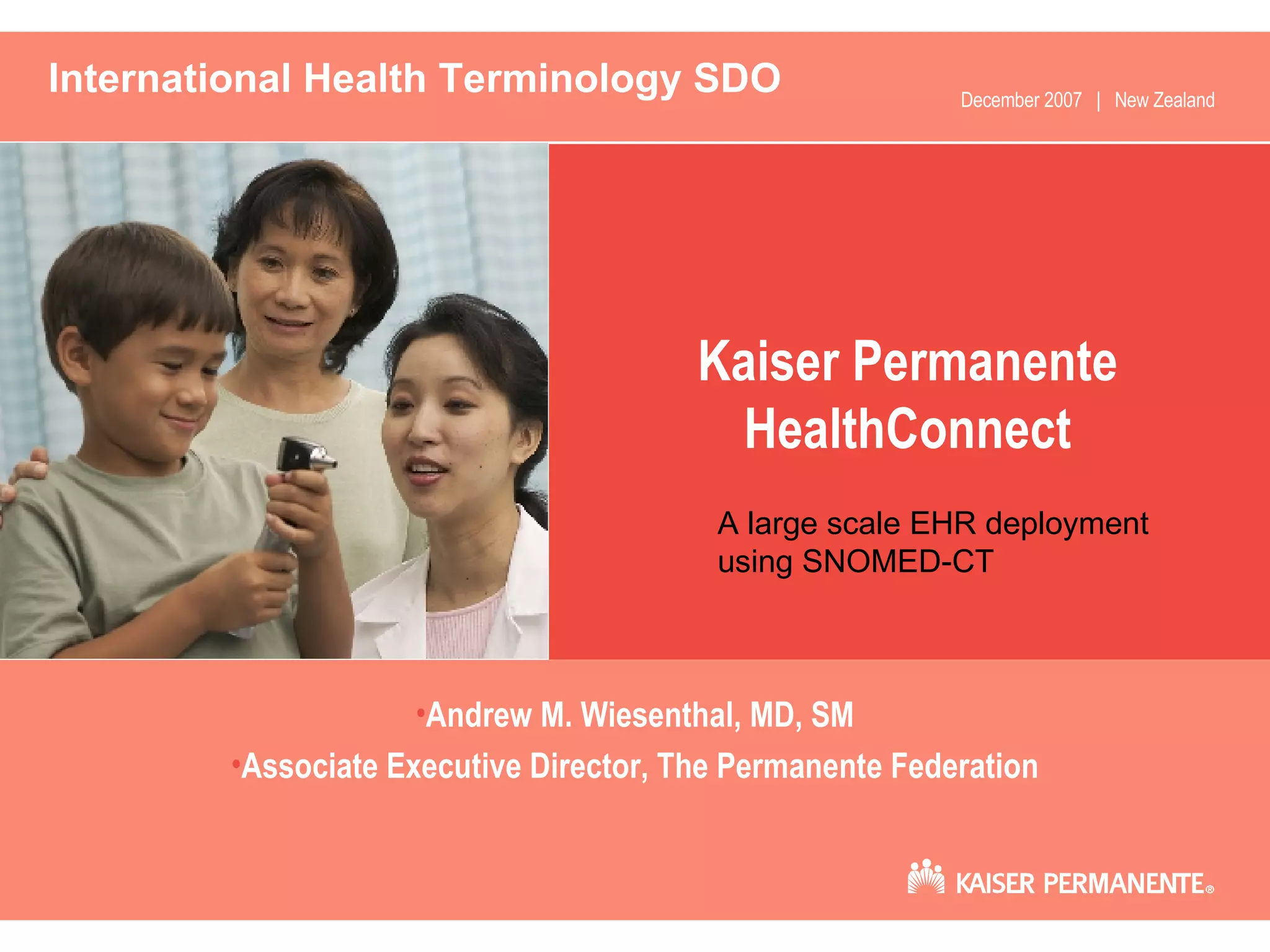 International Health Terminology SDO

December 2007 | New Zealand

Kaiser Permanente HealthConnect

A large scale EHR deployment using SNOMED-CT

•Andrew M. Wiesenthal, MD, SM

•Associate Executive Director, The Permanente Federation

KAISER PERMANENTE®